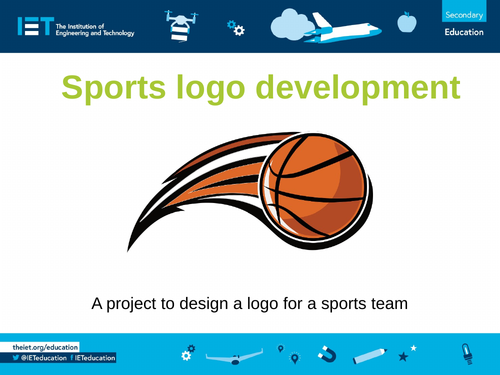 IET The Institution of Engineering and Technology

Secondary
Education

Sports logo development

A project to design a logo for a sports team

theiet.org/education
@IETeducation IETeducation